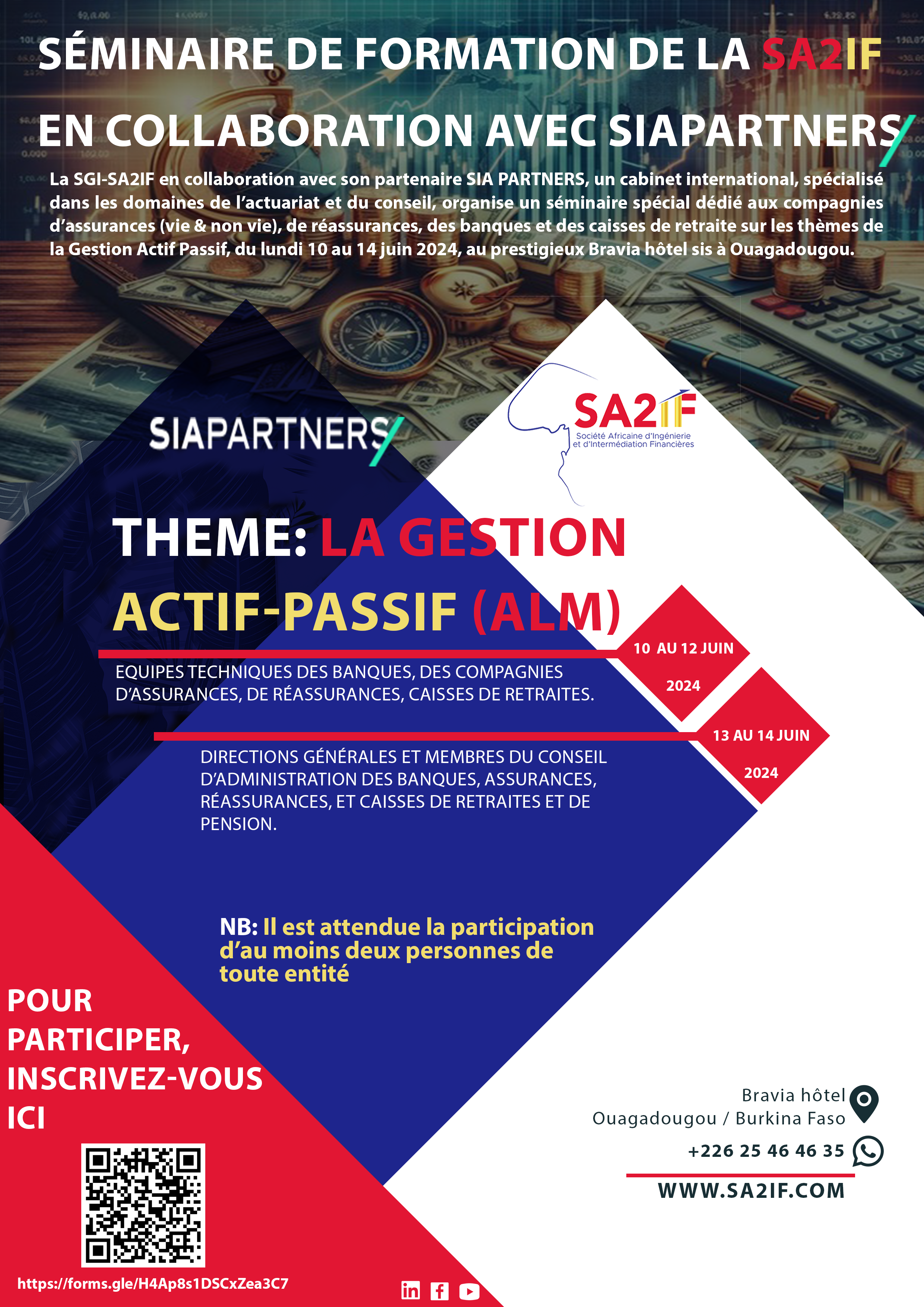 SÉMINAIRE DE FORMATION DE LA SA2IF

EN COLLABORATION AVEC SIAPARTNERS

La SGI-SA2IF en collaboration avec son partenaire SIA PARTNERS, un cabinet international, spécialisé dans les domaines de l'actuariat et du conseil, organise un séminaire spécial dédié aux compagnies d'assurances (vie & non vie), de réassurances, des banques et des caisses de retraite sur les thèmes de la Gestion Actif Passif, du lundi 10 au 14 juin 2024, au prestigieux Bravia hôtel sis à Ouagadougou.

SIAPARTNERS

SA2IF
Société Africaine d'Ingénierie et d'Intermédiation Financières

THEME: LA GESTION ACTIF-PASSIF (ALM)

10 AU 12 JUIN 2024

EQUIPES TECHNIQUES DES BANQUES, DES COMPAGNIES D'ASSURANCES, DE RÉASSURANCES, CAISSES DE RETRAITES.

13 AU 14 JUIN 2024

DIRECTIONS GÉNÉRALES ET MEMBRES DU CONSEIL D'ADMINISTRATION DES BANQUES, ASSURANCES, RÉASSURANCES, ET CAISSES DE RETRAITES ET DE PENSION.

NB: Il est attendue la participation d'au moins deux personnes de toute entité

POUR PARTICIPER, INSCRIVEZ-VOUS ICI

https://forms.gle/H4Ap8s1DSCxZea3C7

Bravia hôtel
Ouagadougou / Burkina Faso
+226 25 46 46 35
WWW.SA2IF.COM